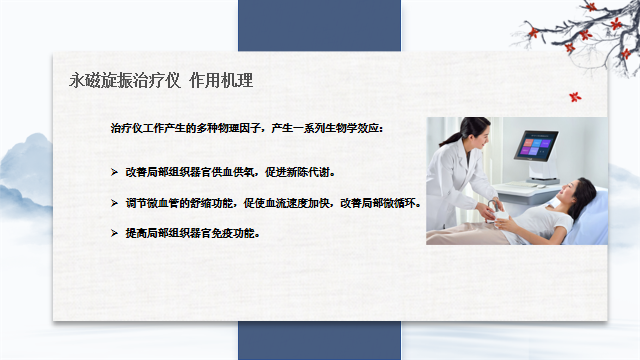 永磁旋振治疗仪 作用机理

治疗仪工作产生的多种物理因子，产生一系列生物学效应：

➢ 改善局部组织器官供血供氧，促进新陈代谢。

➢ 调节微血管的舒缩功能，促使血流速度加快，改善局部微循环。

➢ 提高局部组织器官免疫功能。